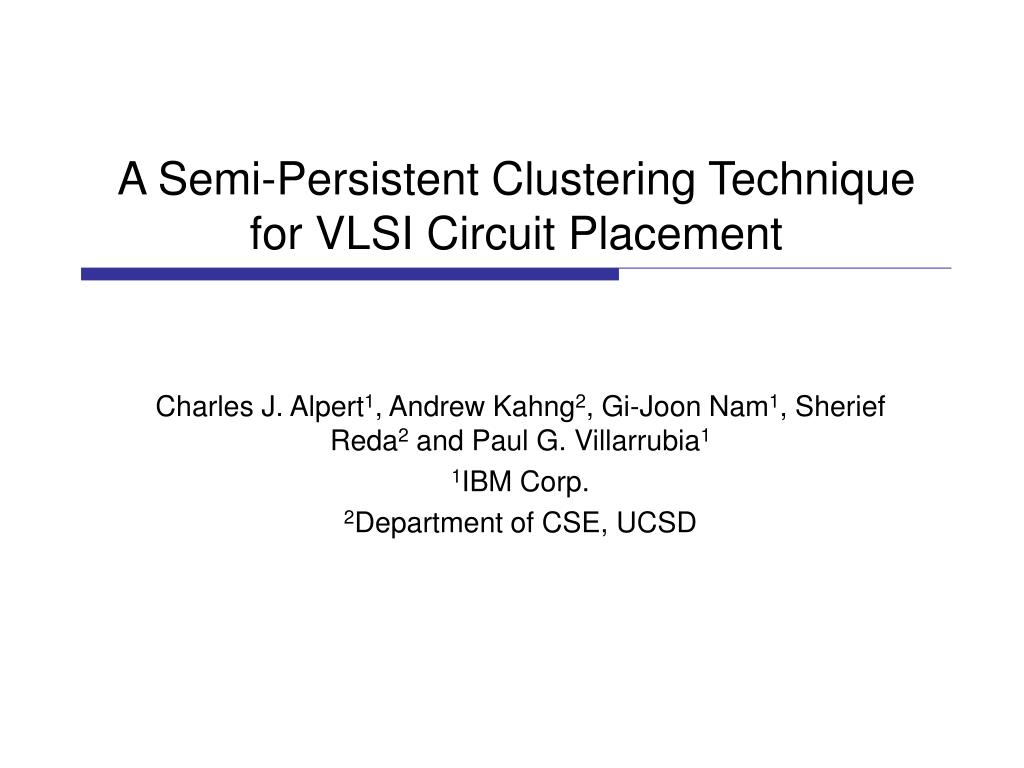 A Semi-Persistent Clustering Technique for VLSI Circuit Placement

Charles J. Alpert$^1$, Andrew Kahng$^2$, Gi-Joon Nam$^1$, Sherief Reda$^2$ and Paul G. Villarrubia$^1$

$^1$IBM Corp.

$^2$Department of CSE, UCSD